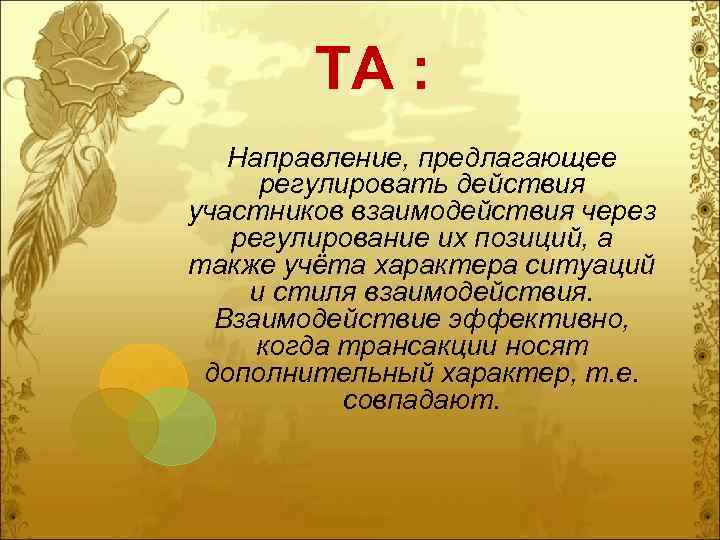 ТА :

Направление, предлагающее регулировать действия участников взаимодействия через регулирование их позиций, а также учёта характера ситуаций и стиля взаимодействия. Взаимодействие эффективно, когда трансакции носят дополнительный характер, т.е. совпадают.